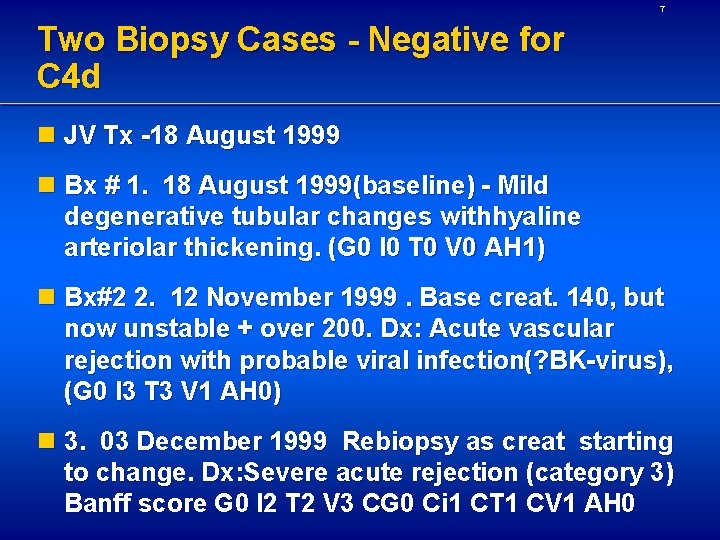 7

Two Biopsy Cases - Negative for C4d

JV Tx -18 August 1999

Bx # 1. 18 August 1999(baseline) - Mild degenerative tubular changes withhyaline arteriolar thickening. (G0 I0 T0 V0 AH1)

Bx#2 2. 12 November 1999 . Base creat. 140, but now unstable + over 200. Dx: Acute vascular rejection with probable viral infection(?BK-virus), (G0 I3 T3 V1 AH0)

3. 03 December 1999 Rebiopsy as creat starting to change. Dx:Severe acute rejection (category 3) Banff score G0 I2 T2 V3 CG0 Ci1 CT1 CV1 AH0